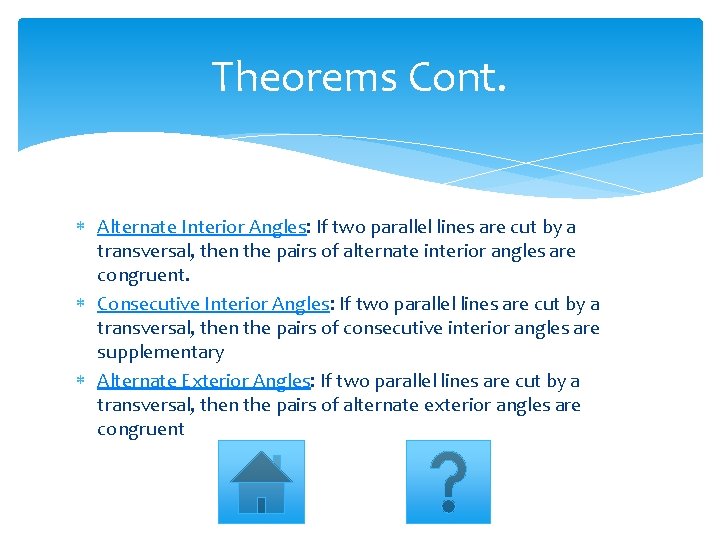 Theorems Cont.

* Alternate Interior Angles: If two parallel lines are cut by a transversal, then the pairs of alternate interior angles are congruent.
* Consecutive Interior Angles: If two parallel lines are cut by a transversal, then the pairs of consecutive interior angles are supplementary
* Alternate Exterior Angles: If two parallel lines are cut by a transversal, then the pairs of alternate exterior angles are congruent

?